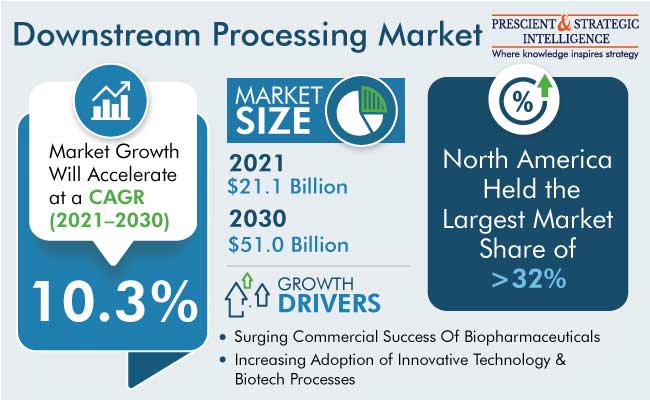 Downstream Processing Market

PRESCIENT & STRATEGIC INTELLIGENCE
Where knowledge inspires strategy

Market Growth Will Accelerate at a CAGR (2021–2030)

10.3%

MARKET SIZE

2021
\$21.1 Billion

2030
\$51.0 Billion

GROWTH DRIVERS

• Surging Commercial Success Of Biopharmaceuticals
• Increasing Adoption of Innovative Technology & Biotech Processes

%

North America Held the Largest Market Share of >32%